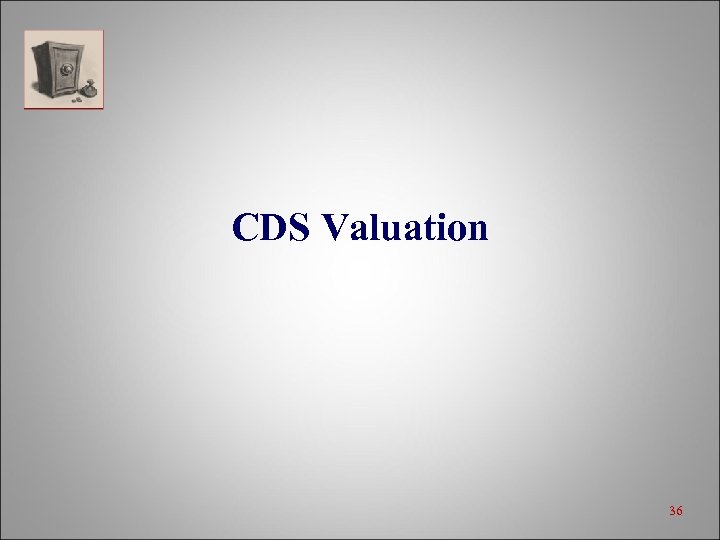 CDS Valuation

36